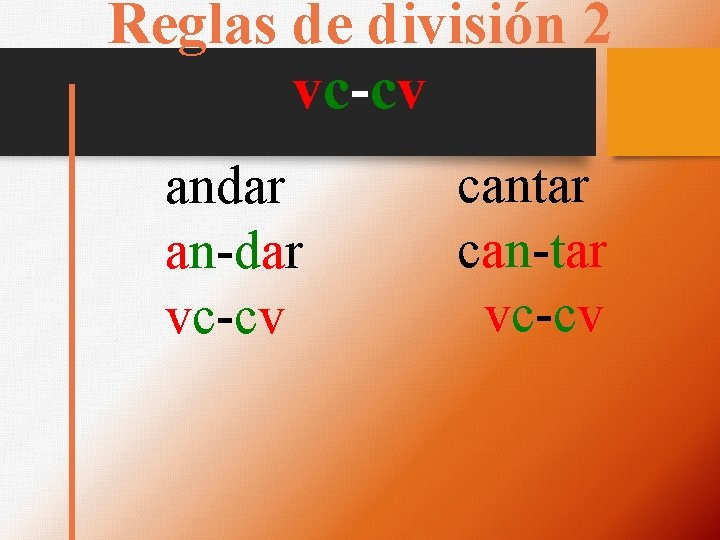 Reglas de división 2

vc-cv

andar
an-dar
vc-cv

cantar
can-tar
vc-cv